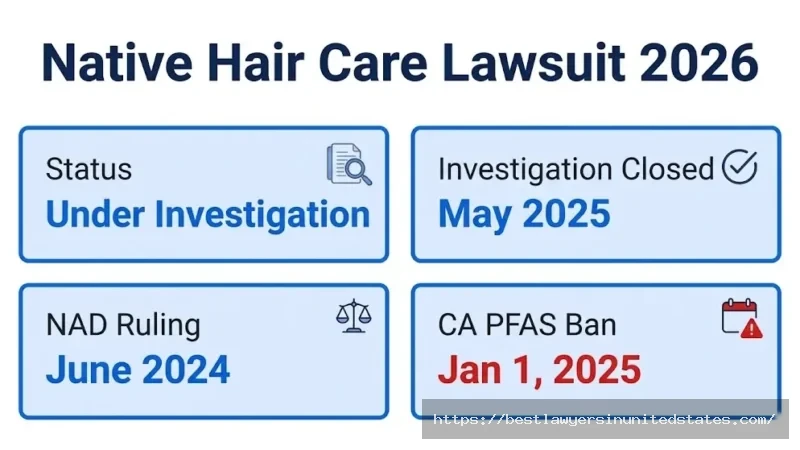 Native Hair Care Lawsuit 2026

Status
Under Investigation

Investigation Closed
May 2025

NAD Ruling
June 2024

CA PFAS Ban
Jan 1, 2025

https://bestlawyersinunitedstates.com/